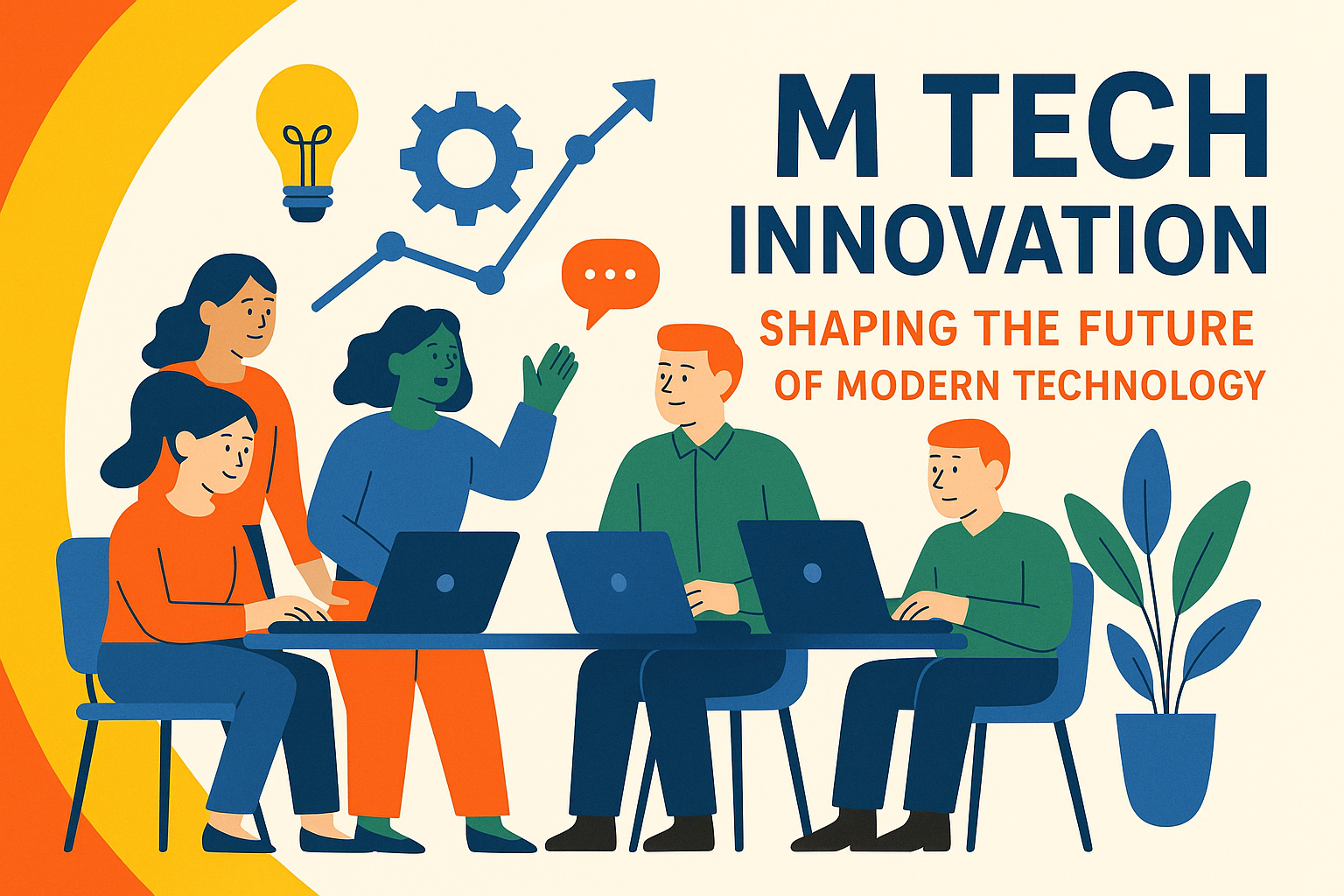 M TECH INNOVATION

SHAPING THE FUTURE OF MODERN TECHNOLOGY